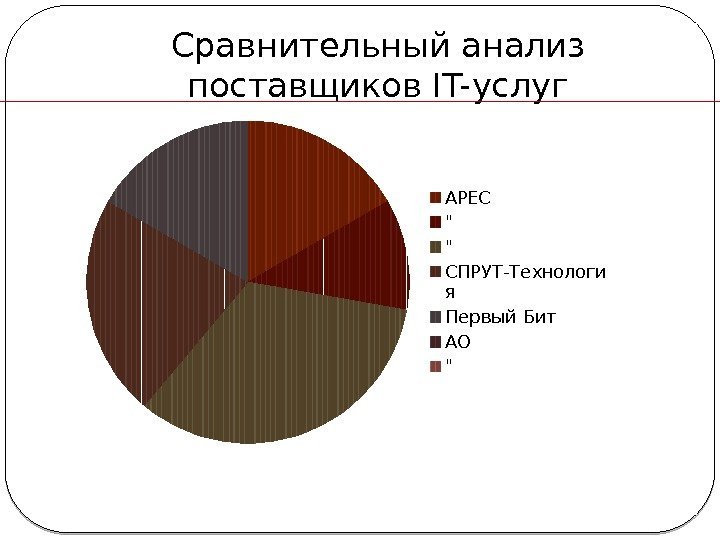 Сравнительный анализ поставщиков IT-услуг

АРЕС
"
"
СПРУТ-Технология
Первый Бит
АО
"